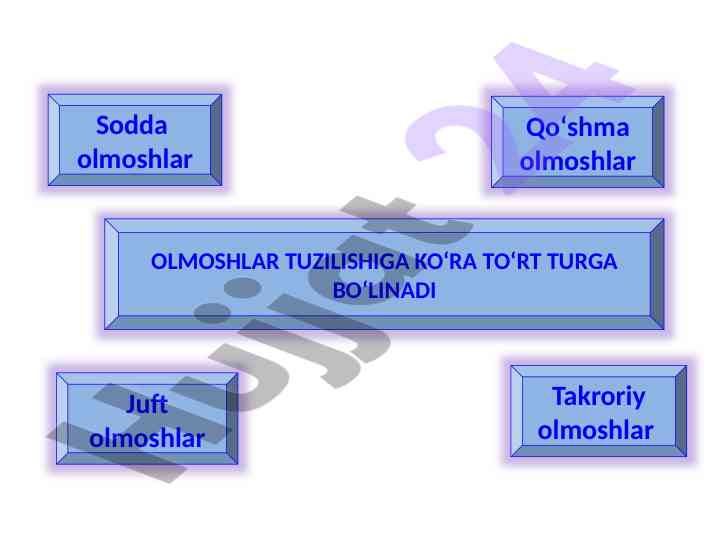 Sodda olmoshlar

Qo‘shma olmoshlar

OLMOSHLAR TUZILISHIGA KO‘RA TO‘RT TURGA BO‘LINADI

Juft olmoshlar

Takroriy olmoshlar

Hujjat 24